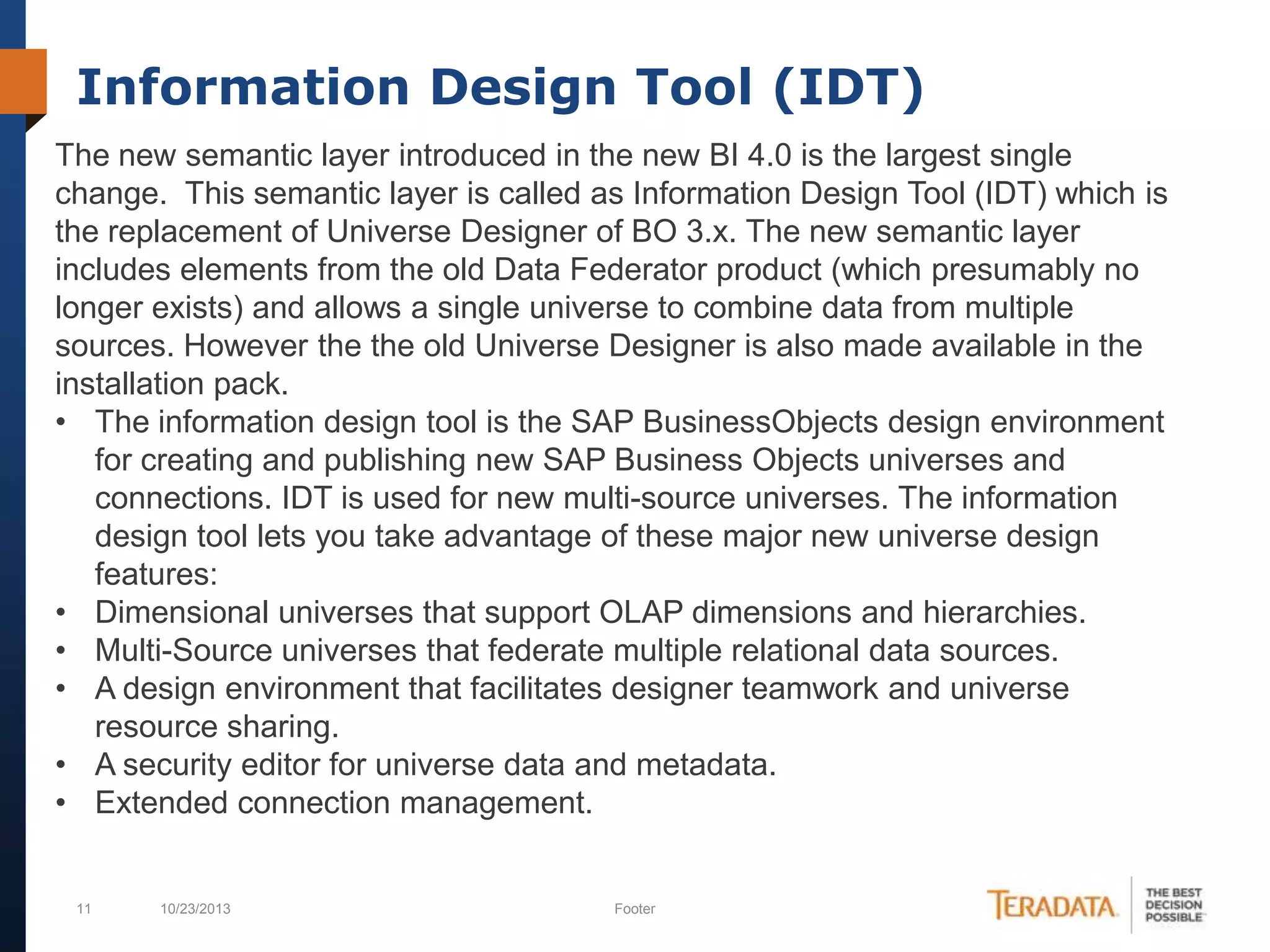 Information Design Tool (IDT)

The new semantic layer introduced in the new BI 4.0 is the largest single change.  This semantic layer is called as Information Design Tool (IDT) which is the replacement of Universe Designer of BO 3.x. The new semantic layer includes elements from the old Data Federator product (which presumably no longer exists) and allows a single universe to combine data from multiple sources. However the the old Universe Designer is also made available in the installation pack.

• The information design tool is the SAP BusinessObjects design environment for creating and publishing new SAP Business Objects universes and connections. IDT is used for new multi-source universes. The information design tool lets you take advantage of these major new universe design features:
• Dimensional universes that support OLAP dimensions and hierarchies.
• Multi-Source universes that federate multiple relational data sources.
• A design environment that facilitates designer teamwork and universe resource sharing.
• A security editor for universe data and metadata.
• Extended connection management.

11 10/23/2013 Footer

TERADATA THE BEST DECISION POSSIBLE